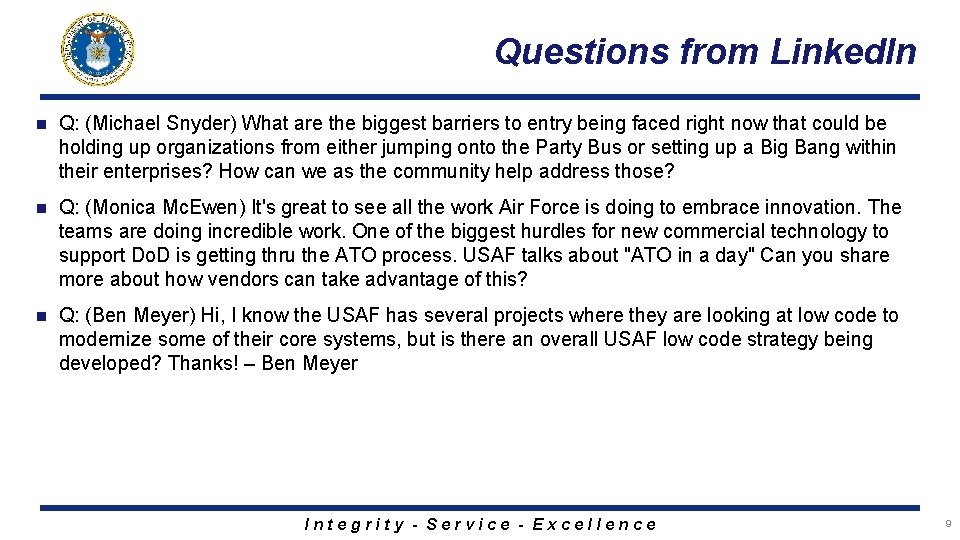 Questions from LinkedIn

Q: (Michael Snyder) What are the biggest barriers to entry being faced right now that could be holding up organizations from either jumping onto the Party Bus or setting up a Big Bang within their enterprises? How can we as the community help address those?

Q: (Monica McEwen) It's great to see all the work Air Force is doing to embrace innovation. The teams are doing incredible work. One of the biggest hurdles for new commercial technology to support DoD is getting thru the ATO process. USAF talks about "ATO in a day" Can you share more about how vendors can take advantage of this?

Q: (Ben Meyer) Hi, I know the USAF has several projects where they are looking at low code to modernize some of their core systems, but is there an overall USAF low code strategy being developed? Thanks! – Ben Meyer

Integrity - Service - Excellence

9